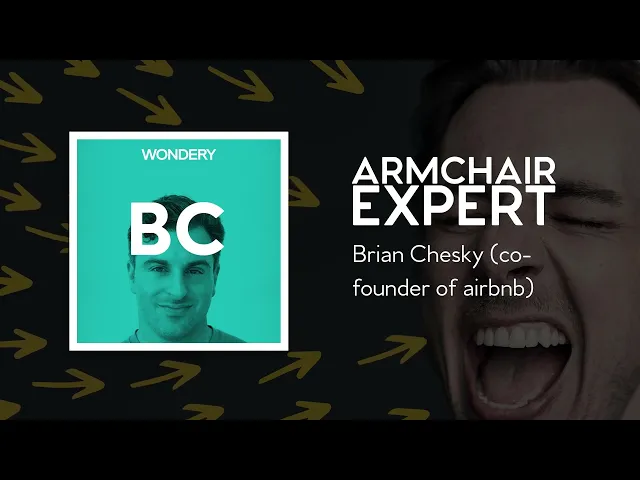 WONDERY

BC

ARMCHAIR EXPERT

Brian Chesky (co-founder of airbnb)